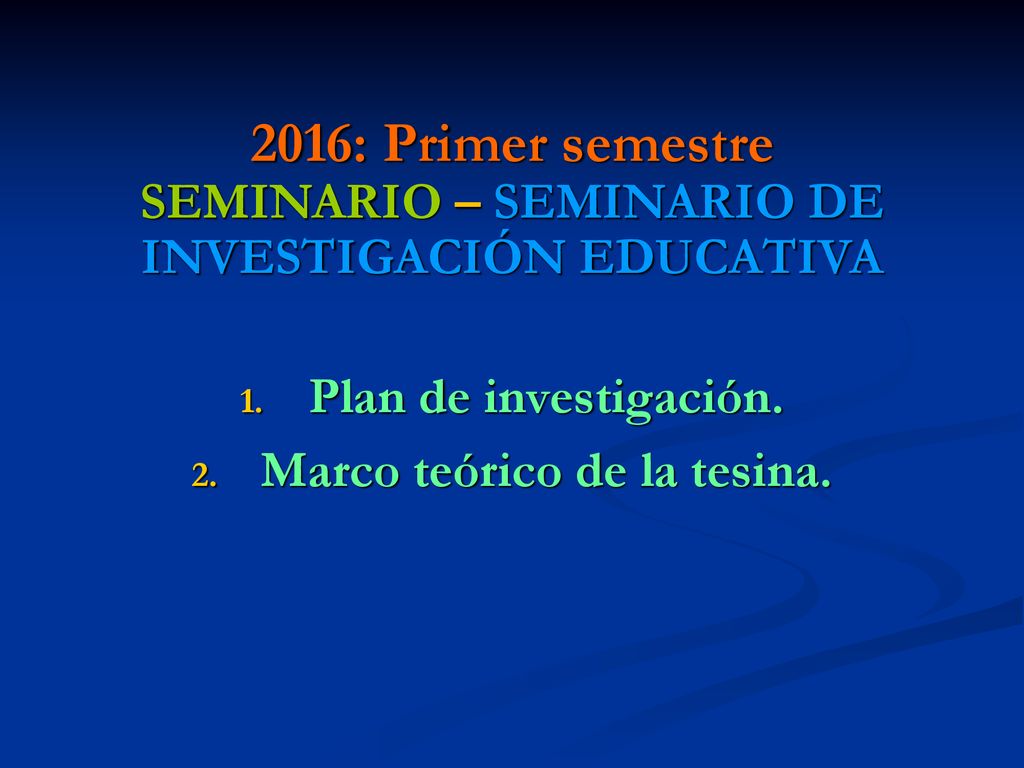 2016: Primer semestre
SEMINARIO – SEMINARIO DE INVESTIGACIÓN EDUCATIVA

1. Plan de investigación.
2. Marco teórico de la tesina.